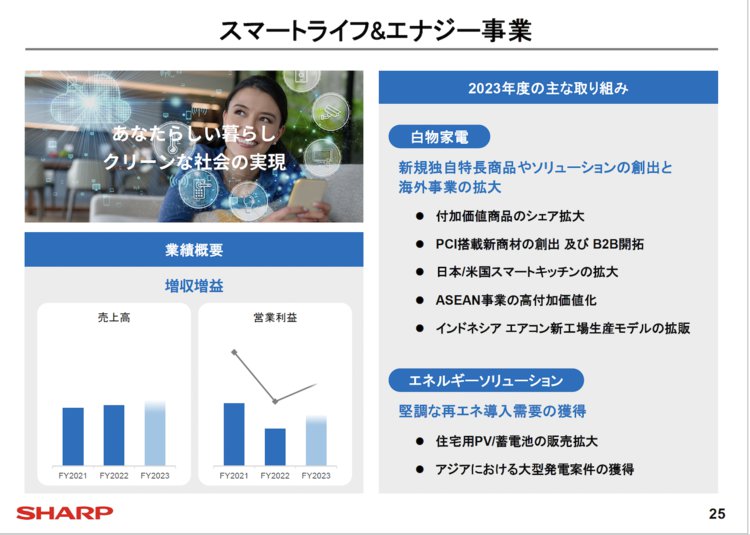 スマートライフ&エナジー事業

あなたらしい暮らし
クリーンな社会の実現

業績概要

増収増益

売上高

FY2021 FY2022 FY2023

営業利益

FY2021 FY2022 FY2023

2023年度の主な取り組み

白物家電

新規独自特長商品やソリューションの創出と海外事業の拡大

● 付加価値商品のシェア拡大
● PCI搭載新商材の創出 及び B2B開拓
● 日本/米国スマートキッチンの拡大
● ASEAN事業の高付加価値化
● インドネシア エアコン新工場生産モデルの拡販

エネルギーソリューション

堅調な再エネ導入需要の獲得

● 住宅用PV/蓄電池の販売拡大
● アジアにおける大型発電案件の獲得

SHARP

25